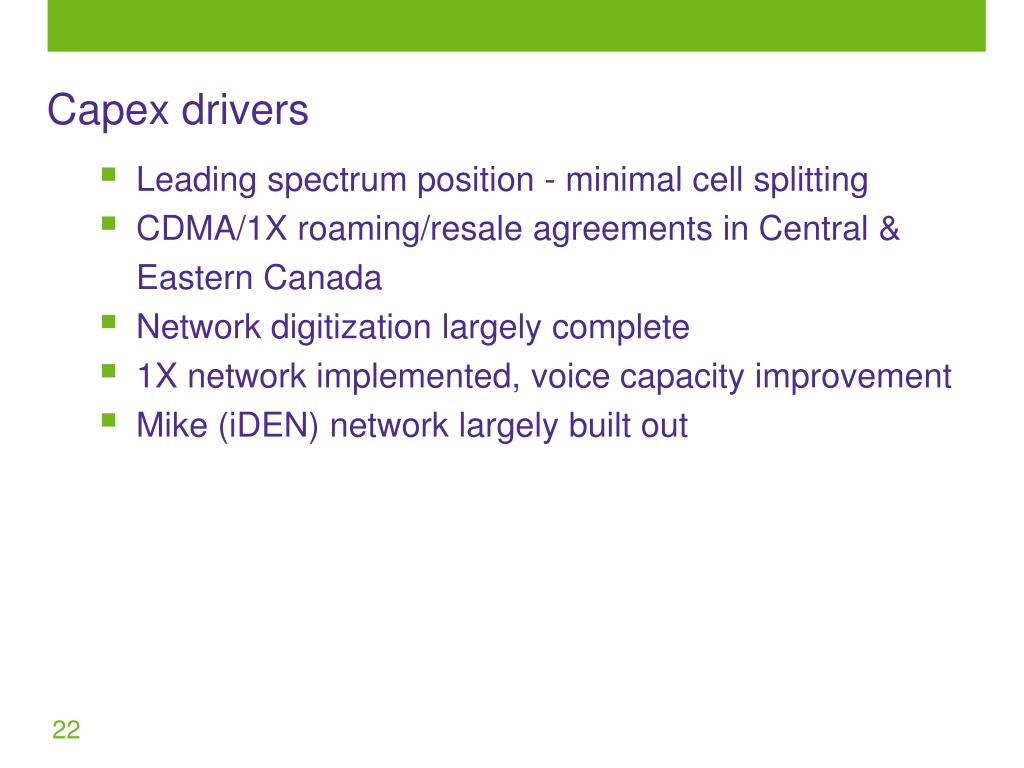 Capex drivers

- Leading spectrum position - minimal cell splitting
- CDMA/1X roaming/resale agreements in Central & Eastern Canada
- Network digitization largely complete
- 1X network implemented, voice capacity improvement
- Mike (iDEN) network largely built out

22